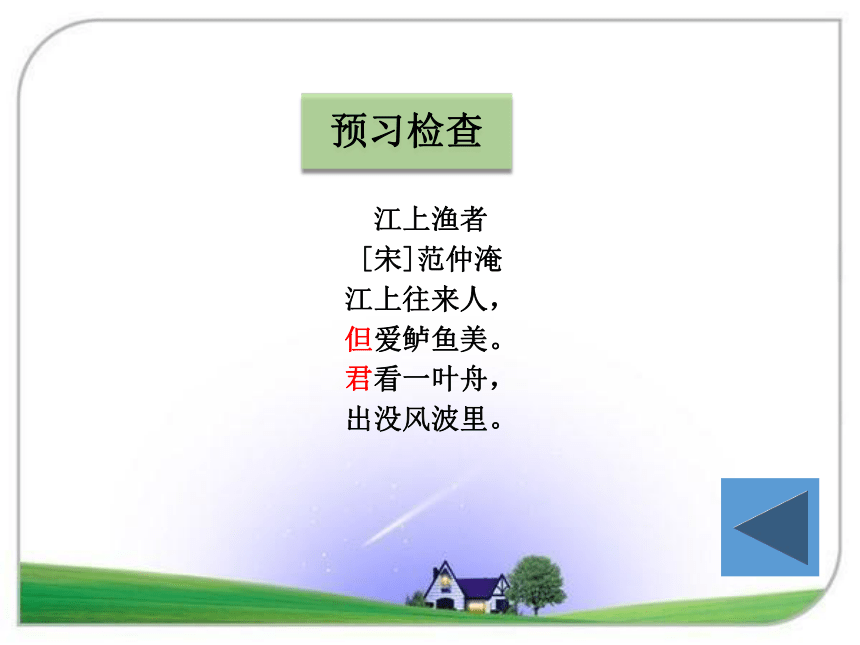 预习检查

江上渔者
[宋]范仲淹
江上往来人，
但爱鲈鱼美。
君看一叶舟，
出没风波里。